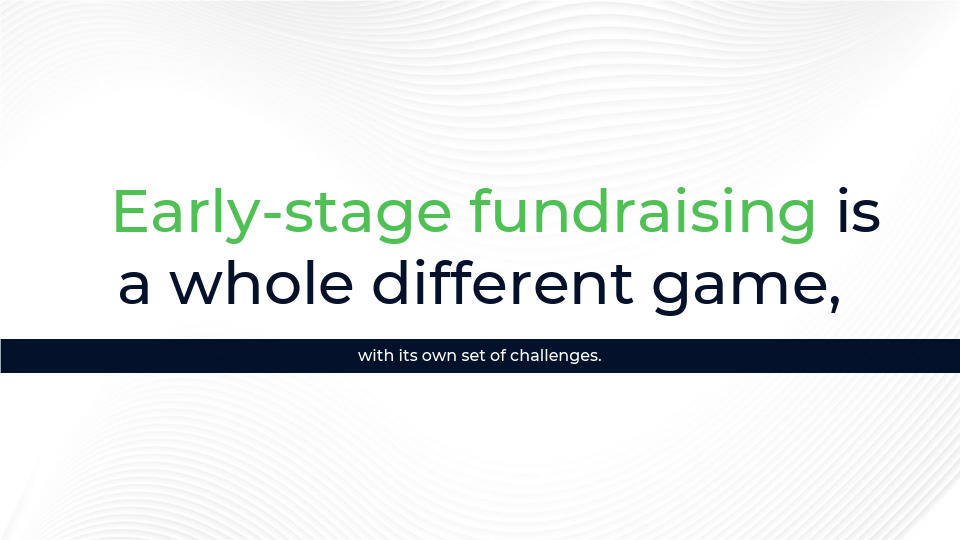 Early-stage fundraising is a whole different game,

with its own set of challenges.